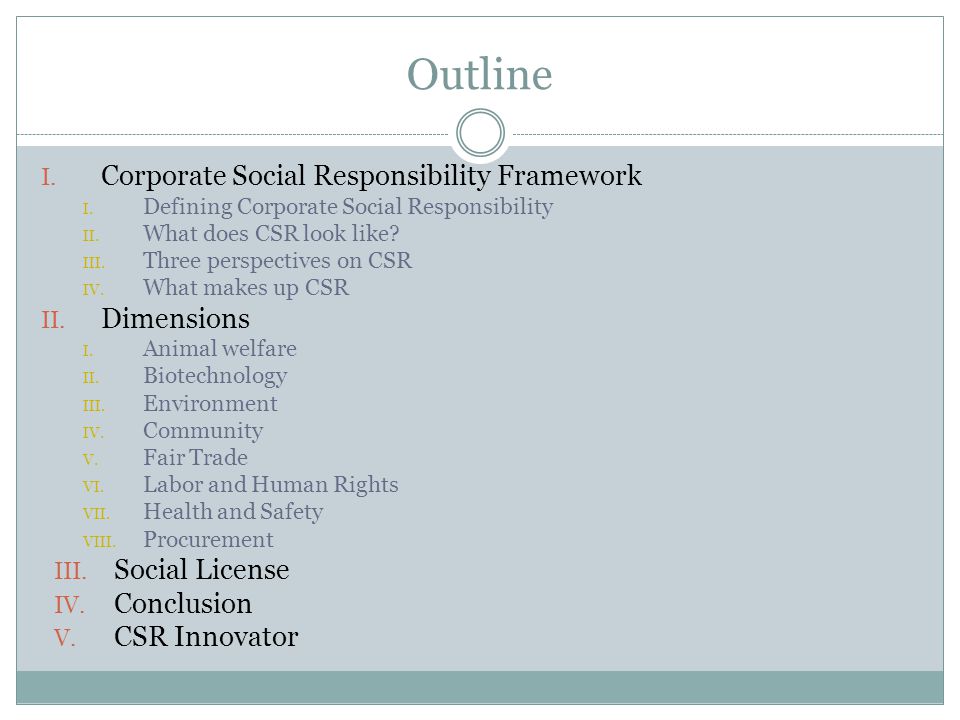 Outline

I. Corporate Social Responsibility Framework
I. Defining Corporate Social Responsibility
II. What does CSR look like?
III. Three perspectives on CSR
IV. What makes up CSR
II. Dimensions
I. Animal welfare
II. Biotechnology
III. Environment
IV. Community
V. Fair Trade
VI. Labor and Human Rights
VII. Health and Safety
VIII. Procurement
III. Social License
IV. Conclusion
V. CSR Innovator